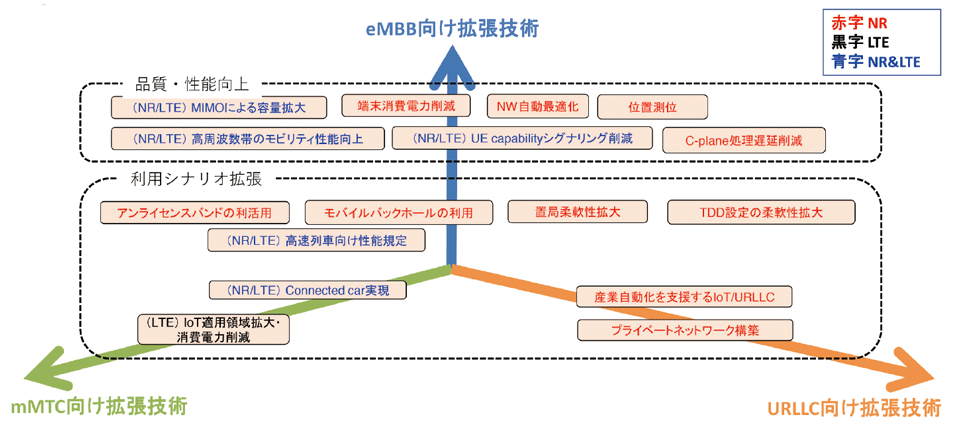 eMBB向け拡張技術

赤字 NR
黒字 LTE
青字 NR&LTE

品質・性能向上

(NR/LTE) MIMOによる容量拡大
端末消費電力削減
NW自動最適化
位置測位
(NR/LTE) 高周波数帯のモビリティ性能向上
(NR/LTE) UE capabilityシグナリング削減
C-plane処理遅延削減

利用シナリオ拡張

アンライセンスバンドの利活用
モバイルバックホールの利用
置局柔軟性拡大
TDD設定の柔軟性拡大
(NR/LTE) 高速列車向け性能規定
(NR/LTE) Connected car実現
(LTE) IoT適用領域拡大・消費電力削減
産業自動化を支援するIoT/URLLC
プライベートネットワーク構築

mMTC向け拡張技術

URLLC向け拡張技術